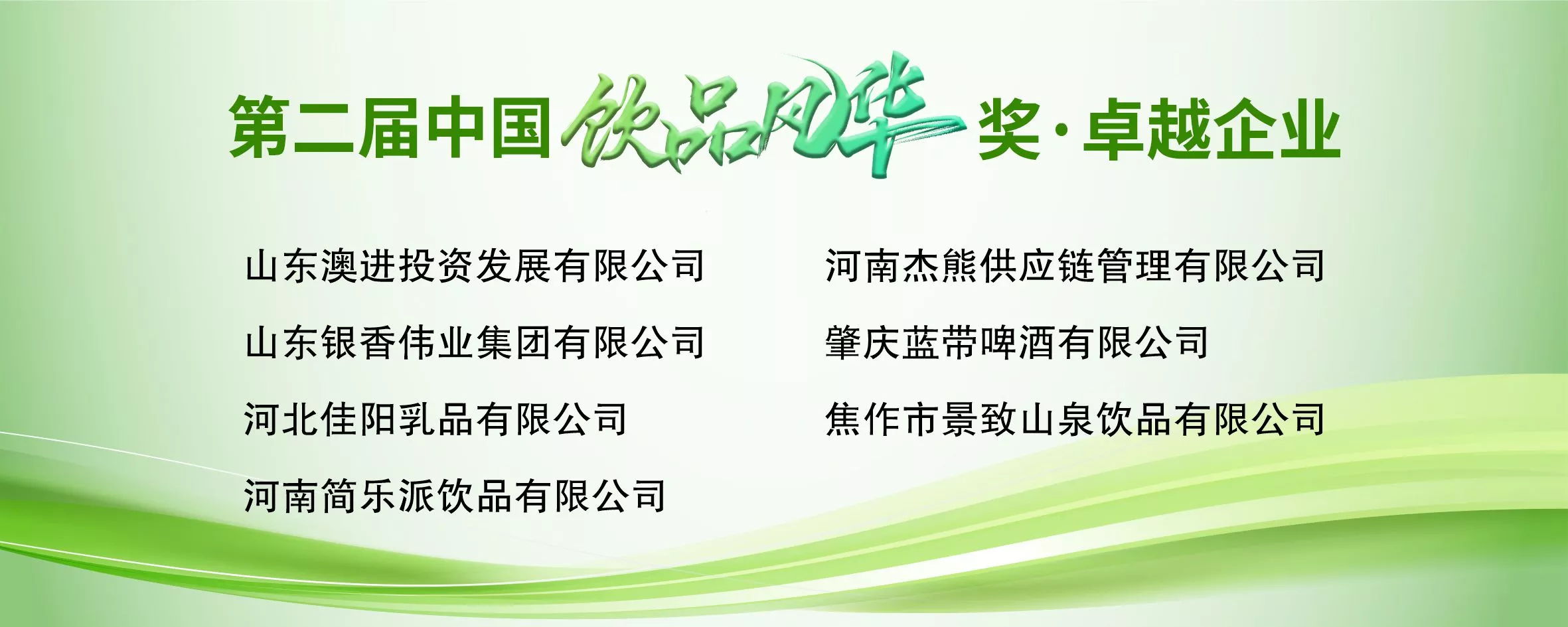 第二届中国饮品风华奖·卓越企业

山东澳进投资发展有限公司

山东银香伟业集团有限公司

河北佳阳乳品有限公司

河南简乐派饮品有限公司

河南杰熊供应链管理有限公司

肇庆蓝带啤酒有限公司

焦作市景致山泉饮品有限公司